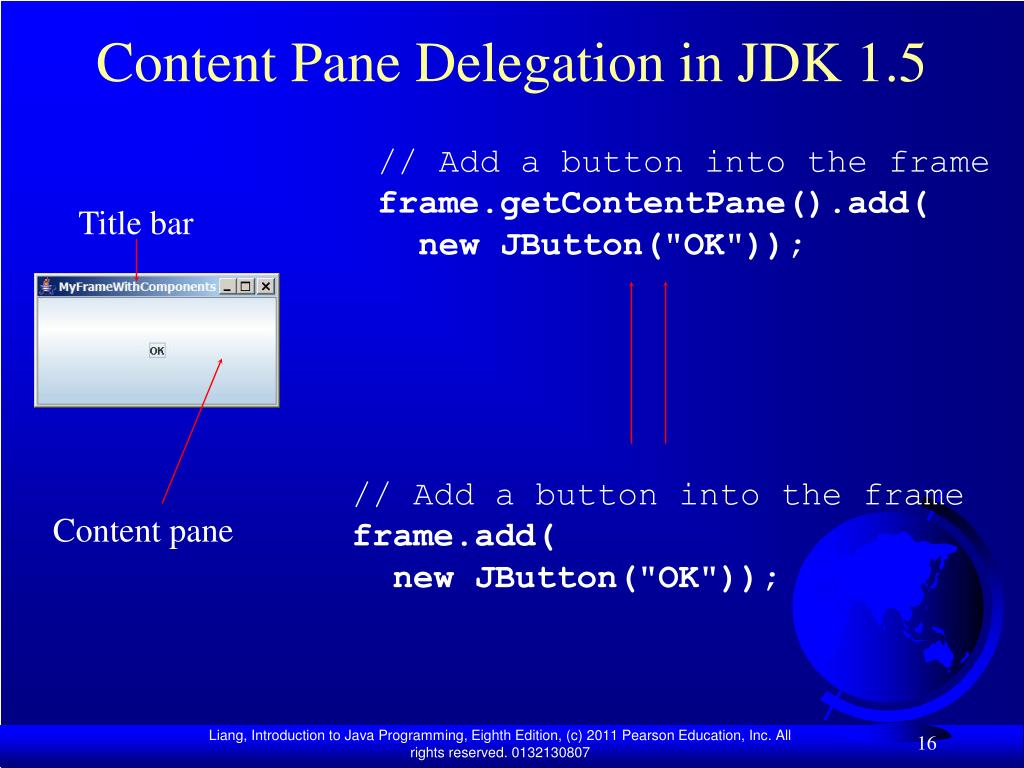 Content Pane Delegation in JDK 1.5

Title bar

MyFrameWithComponents

OK

Content pane

// Add a button into the frame
frame.getContentPane().add(
  new JButton("OK"));

// Add a button into the frame
frame.add(
  new JButton("OK"));

Liang, Introduction to Java Programming, Eighth Edition, (c) 2011 Pearson Education, Inc. All rights reserved. 0132130807

16